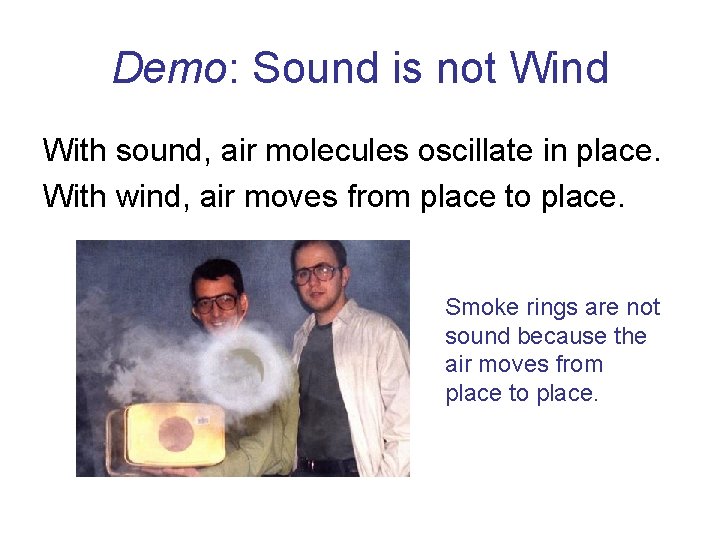 Demo: Sound is not Wind

With sound, air molecules oscillate in place.
With wind, air moves from place to place.

Smoke rings are not sound because the air moves from place to place.